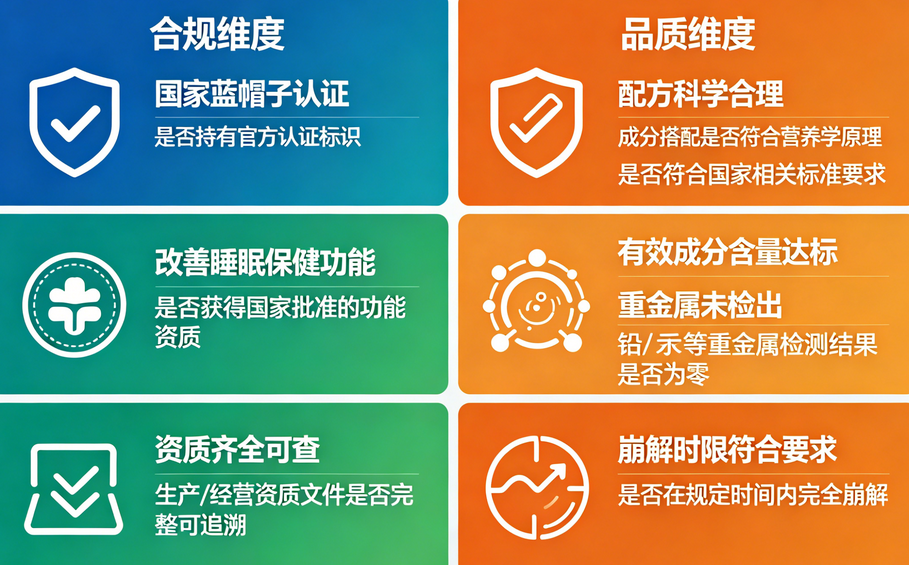 合规维度

国家蓝帽子认证

是否持有官方认证标识

改善睡眠保健功能

是否获得国家批准的功能资质

资质齐全可查

生产/经营资质文件是否完整可追溯

品质维度

配方科学合理

成分搭配是否符合营养学原理

是否符合国家相关标准要求

有效成分含量达标

重金属未检出

铅/汞等重金属检测结果是否为零

崩解时限符合要求

是否在规定时间内完全崩解